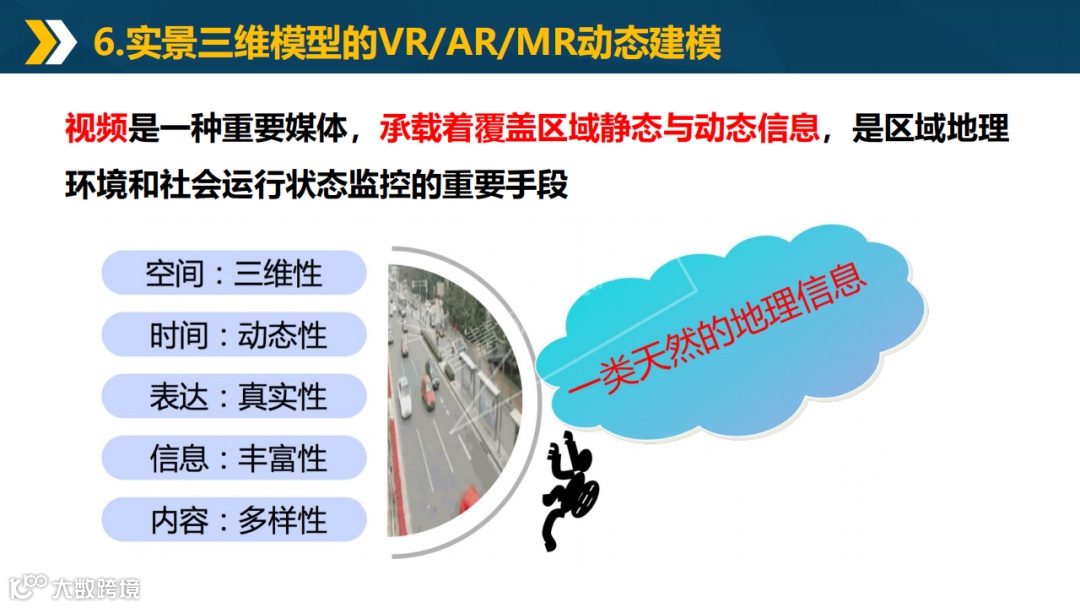 6.实景三维模型的VR/AR/MR动态建模

视频是一种重要媒体，承载着覆盖区域静态与动态信息，是区域地理环境和社会运行状态监控的重要手段

空间：三维性

时间：动态性

表达：真实性

信息：丰富性

内容：多样性

一类天然的地理信息

大数跨境